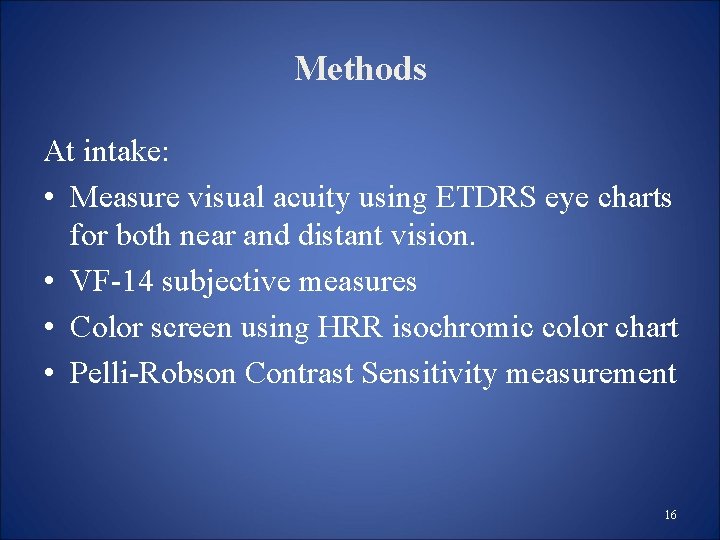 Methods

At intake:

• Measure visual acuity using ETDRS eye charts for both near and distant vision.
• VF-14 subjective measures
• Color screen using HRR isochromic color chart
• Pelli-Robson Contrast Sensitivity measurement

16